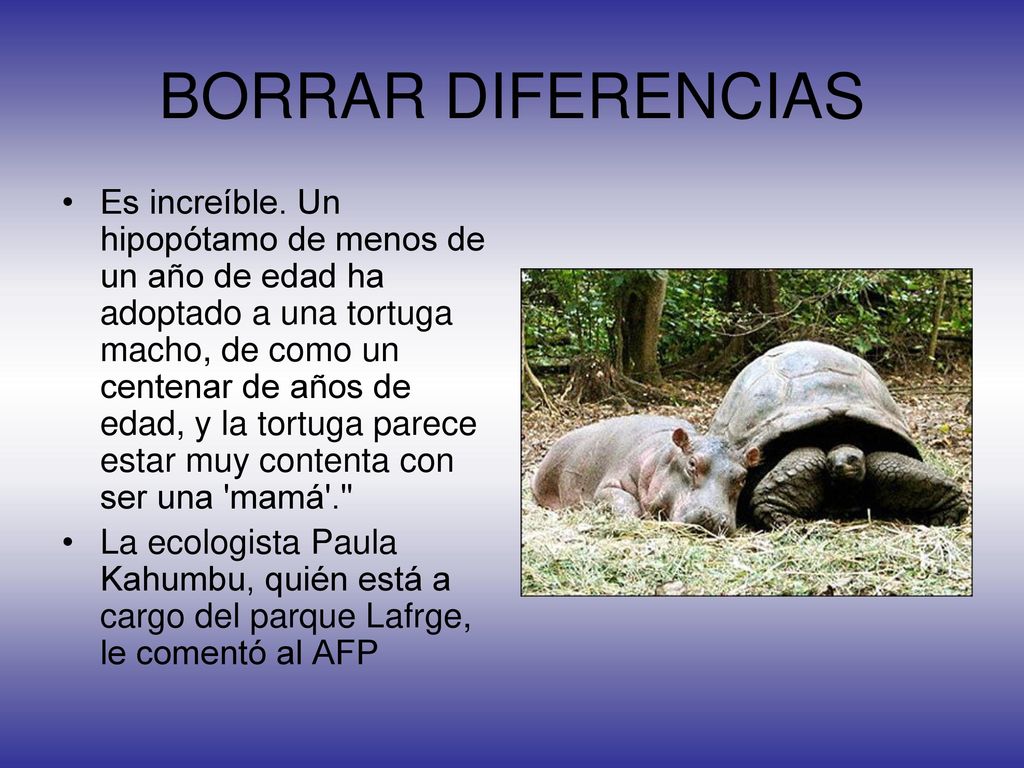 BORRAR DIFERENCIAS

• Es increíble. Un hipopótamo de menos de un año de edad ha adoptado a una tortuga macho, de como un centenar de años de edad, y la tortuga parece estar muy contenta con ser una 'mamá'."
• La ecologista Paula Kahumbu, quién está a cargo del parque Lafrge, le comentó al AFP